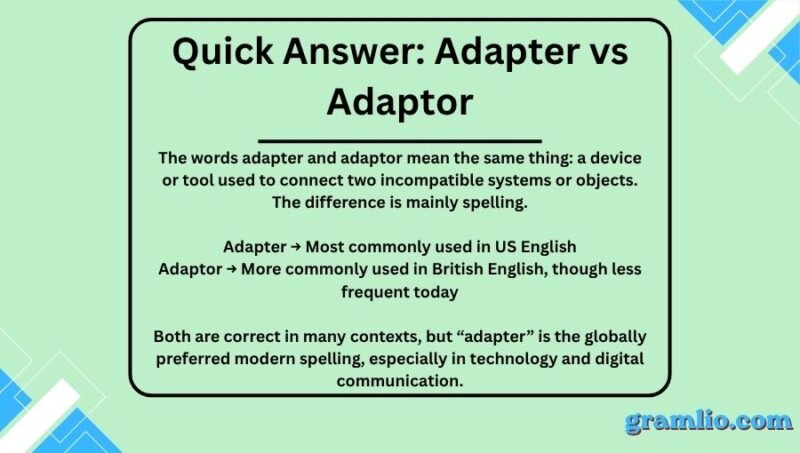 Quick Answer: Adapter vs Adaptor

The words adapter and adaptor mean the same thing: a device or tool used to connect two incompatible systems or objects. The difference is mainly spelling.

Adapter → Most commonly used in US English
Adaptor → More commonly used in British English, though less frequent today

Both are correct in many contexts, but “adapter” is the globally preferred modern spelling, especially in technology and digital communication.

gramlio.com